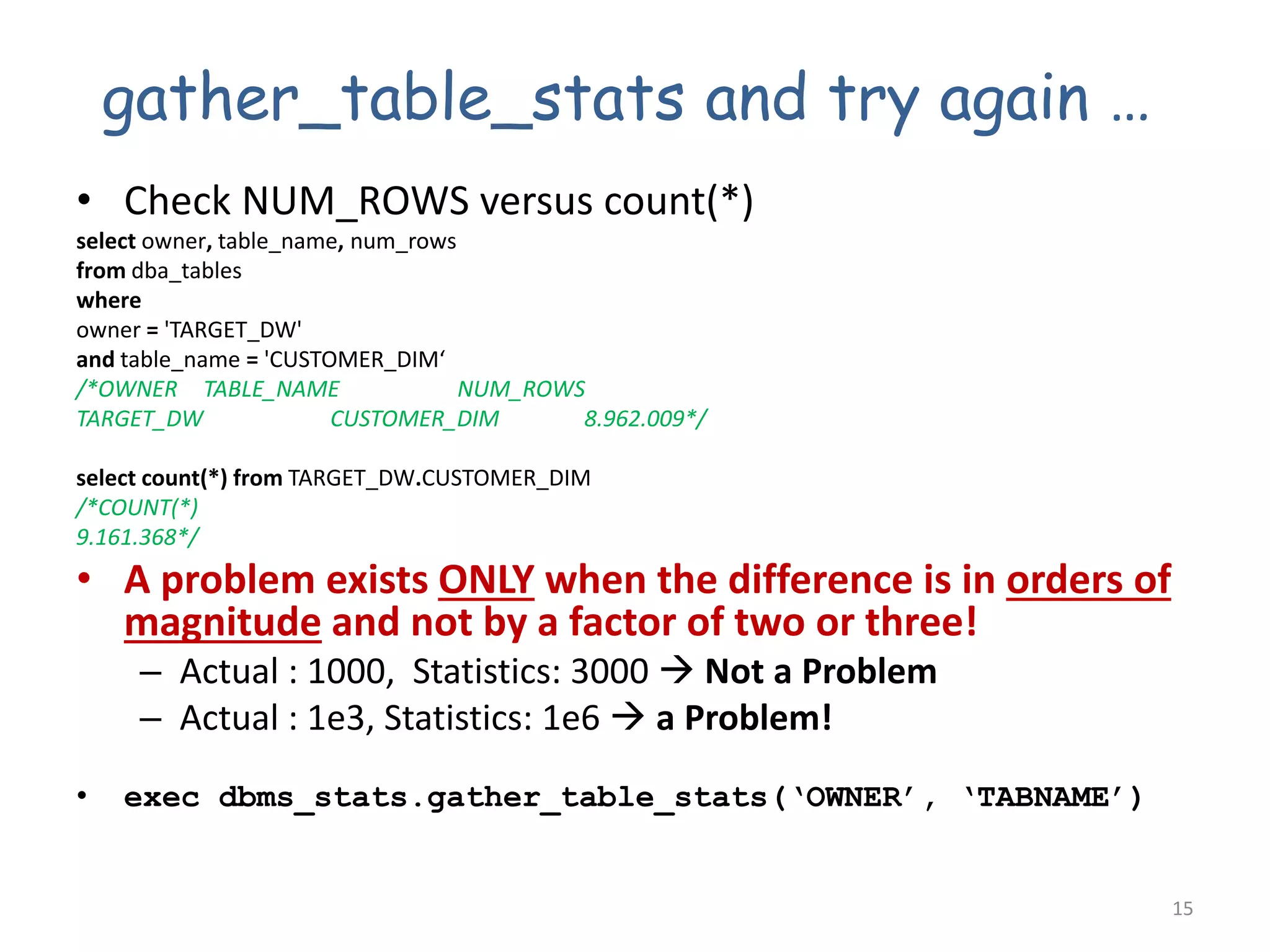 gather_table_stats and try again …

• Check NUM_ROWS versus count(*)

select owner, table_name, num_rows
from dba_tables
where
owner = 'TARGET_DW'
and table_name = 'CUSTOMER_DIM‘
/*OWNER TABLE_NAME NUM_ROWS
TARGET_DW CUSTOMER_DIM 8.962.009*/

select count(*) from TARGET_DW.CUSTOMER_DIM
/*COUNT(*)
9.161.368*/

• A problem exists ONLY when the difference is in orders of magnitude and not by a factor of two or three!
– Actual : 1000, Statistics: 3000 → Not a Problem
– Actual : 1e3, Statistics: 1e6 → a Problem!

• exec dbms_stats.gather_table_stats(‘OWNER’, ‘TABNAME’)

15